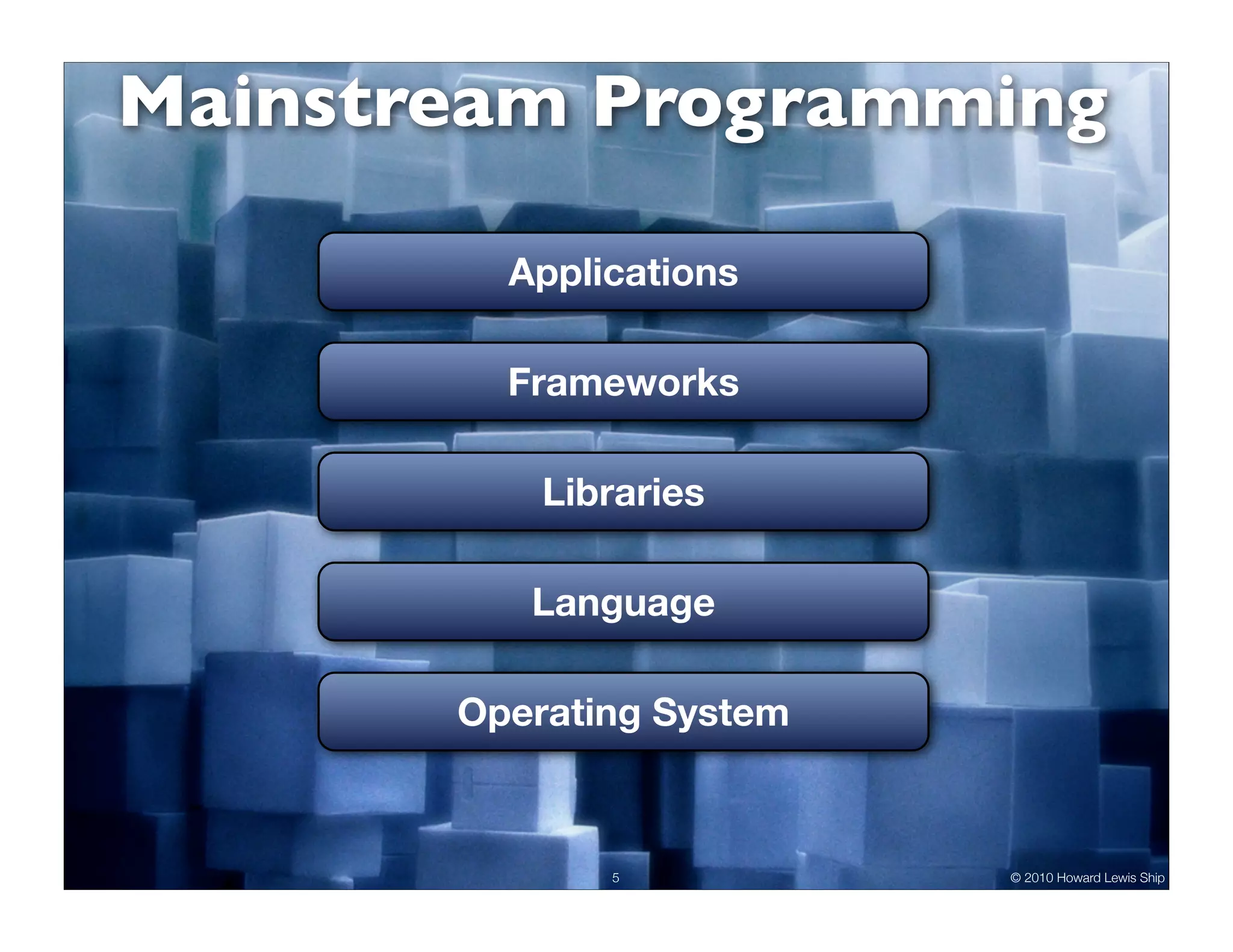 Mainstream Programming

Applications

Frameworks

Libraries

Language

Operating System

5

© 2010 Howard Lewis Ship